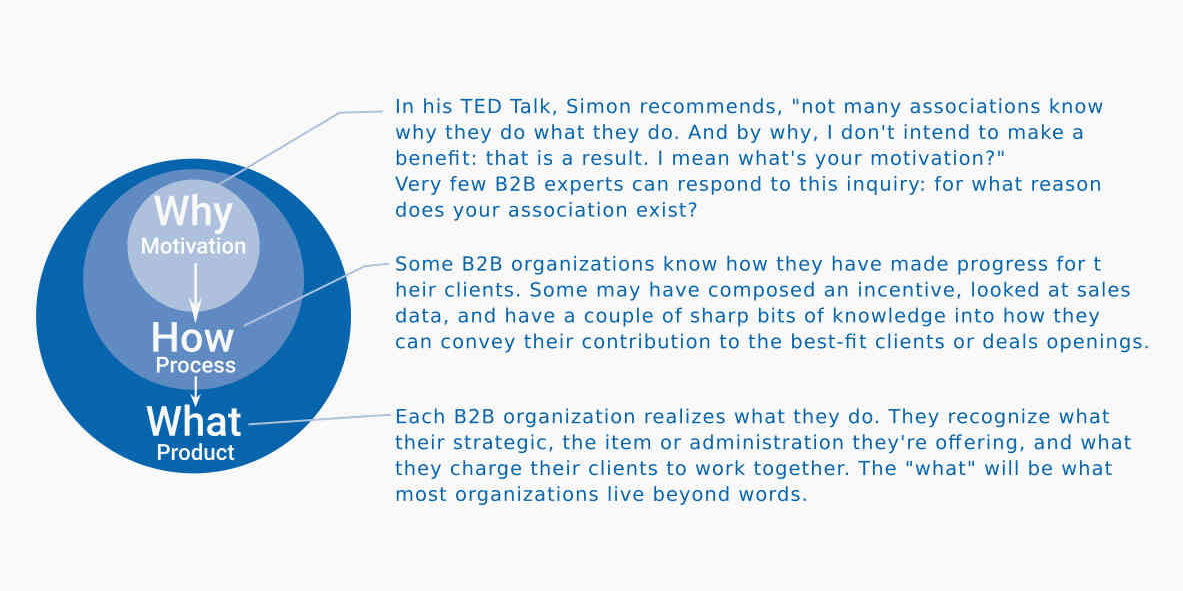 Why
Motivation

How
Process

What
Product

In his TED Talk, Simon recommends, "not many associations know why they do what they do. And by why, I don't intend to make a benefit: that is a result. I mean what's your motivation?"
Very few B2B experts can respond to this inquiry: for what reason does your association exist?

Some B2B organizations know how they have made progress for t heir clients. Some may have composed an incentive, looked at sales data, and have a couple of sharp bits of knowledge into how they can convey their contribution to the best-fit clients or deals openings.

Each B2B organization realizes what they do. They recognize what their strategic, the item or administration they're offering, and what they charge their clients to work together. The "what" will be what most organizations live beyond words.